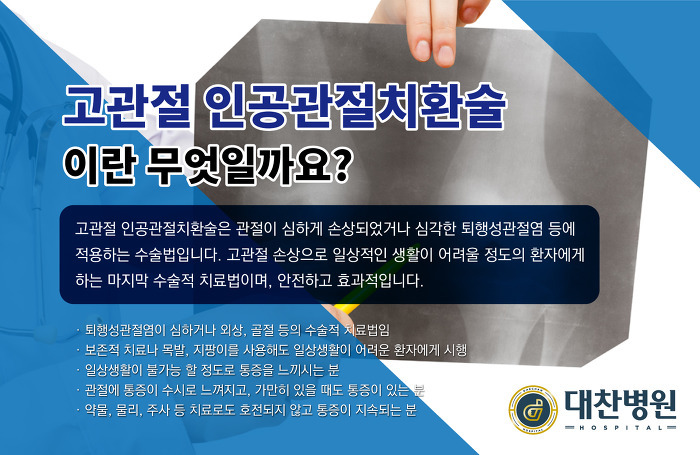 고관절 인공관절치환술
이란 무엇일까요?

고관절 인공관절치환술은 관절이 심하게 손상되었거나 심각한 퇴행성관절염 등에 적용하는 수술법입니다. 고관절 손상으로 일상적인 생활이 어려울 정도의 환자에게 하는 마지막 수술적 치료법이며, 안전하고 효과적입니다.

· 퇴행성관절염이 심하거나 외상, 골절 등의 수술적 치료법임
· 보존적 치료나 목발, 지팡이를 사용해도 일상생활이 어려운 환자에게 시행
· 일상생활이 불가능 할 정도로 통증을 느끼시는 분
· 관절에 통증이 수시로 느껴지고, 가만히 있을 때도 통증이 있는 분
· 약물, 물리, 주사 등 치료로도 호전되지 않고 통증이 지속되는 분

대찬병원
HOSPITAL